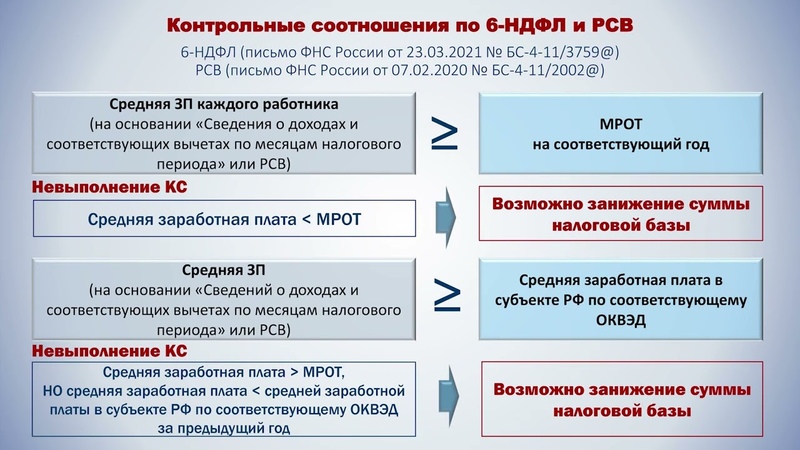 Контрольные соотношения по 6-НДФЛ и РСВ

6-НДФЛ (письмо ФНС России от 23.03.2021 № БС-4-11/3759@)
РСВ (письмо ФНС России от 07.02.2020 № БС-4-11/2002@)

Средняя ЗП каждого работника (на основании «Сведения о доходах и соответствующих вычетах по месяцам налогового периода» или РСВ)

$\geq$

МРОТ на соответствующий год

Невыполнение КС

Средняя заработная плата < МРОТ

Возможно занижение суммы налоговой базы

Средняя ЗП (на основании «Сведений о доходах и соответствующих вычетах по месяцам налогового периода» или РСВ)

$\geq$

Средняя заработная плата в субъекте РФ по соответствующему ОКВЭД

Невыполнение КС

Средняя заработная плата > МРОТ, НО средняя заработная плата < средней заработной платы в субъекте РФ по соответствующему ОКВЭД за предыдущий год

Возможно занижение суммы налоговой базы